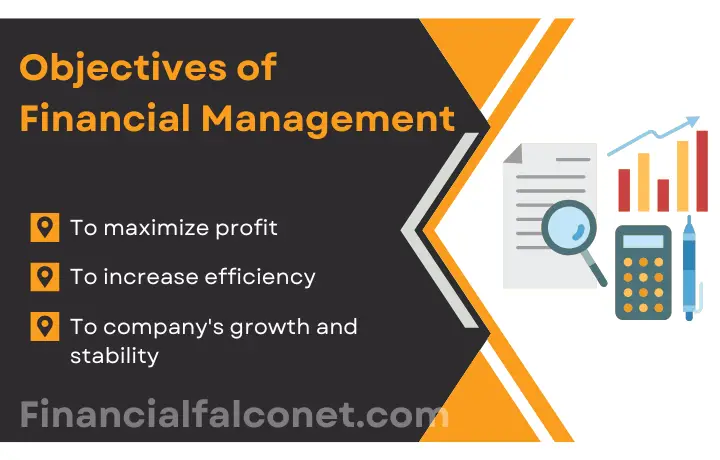 Objectives of Financial Management

To maximize profit

To increase efficiency

To company's growth and stability

Financialfalconet.com